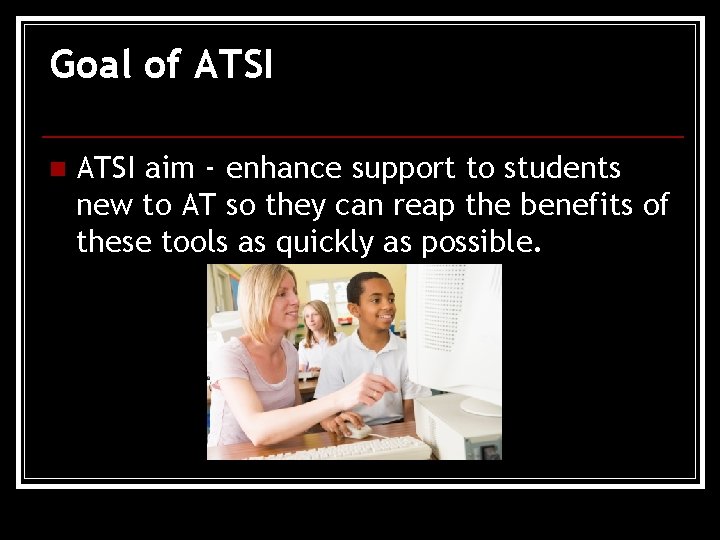 Goal of ATSI

ATSI aim - enhance support to students new to AT so they can reap the benefits of these tools as quickly as possible.